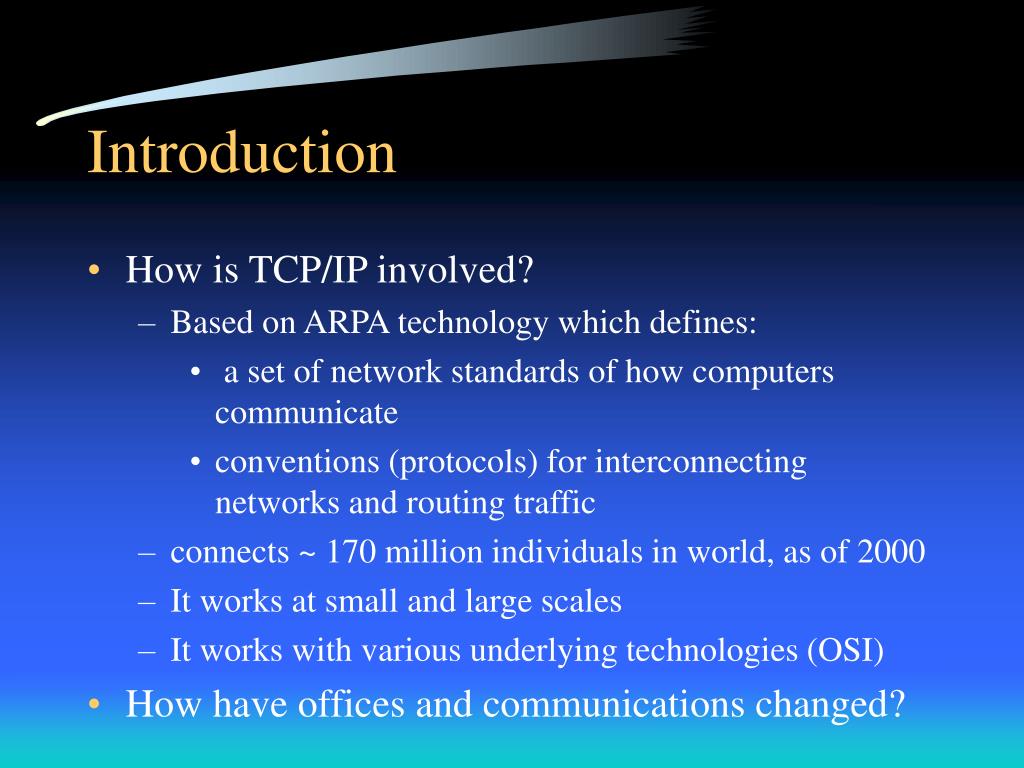 Introduction

• How is TCP/IP involved?
– Based on ARPA technology which defines:
• a set of network standards of how computers communicate
• conventions (protocols) for interconnecting networks and routing traffic
– connects ~ 170 million individuals in world, as of 2000
– It works at small and large scales
– It works with various underlying technologies (OSI)
• How have offices and communications changed?